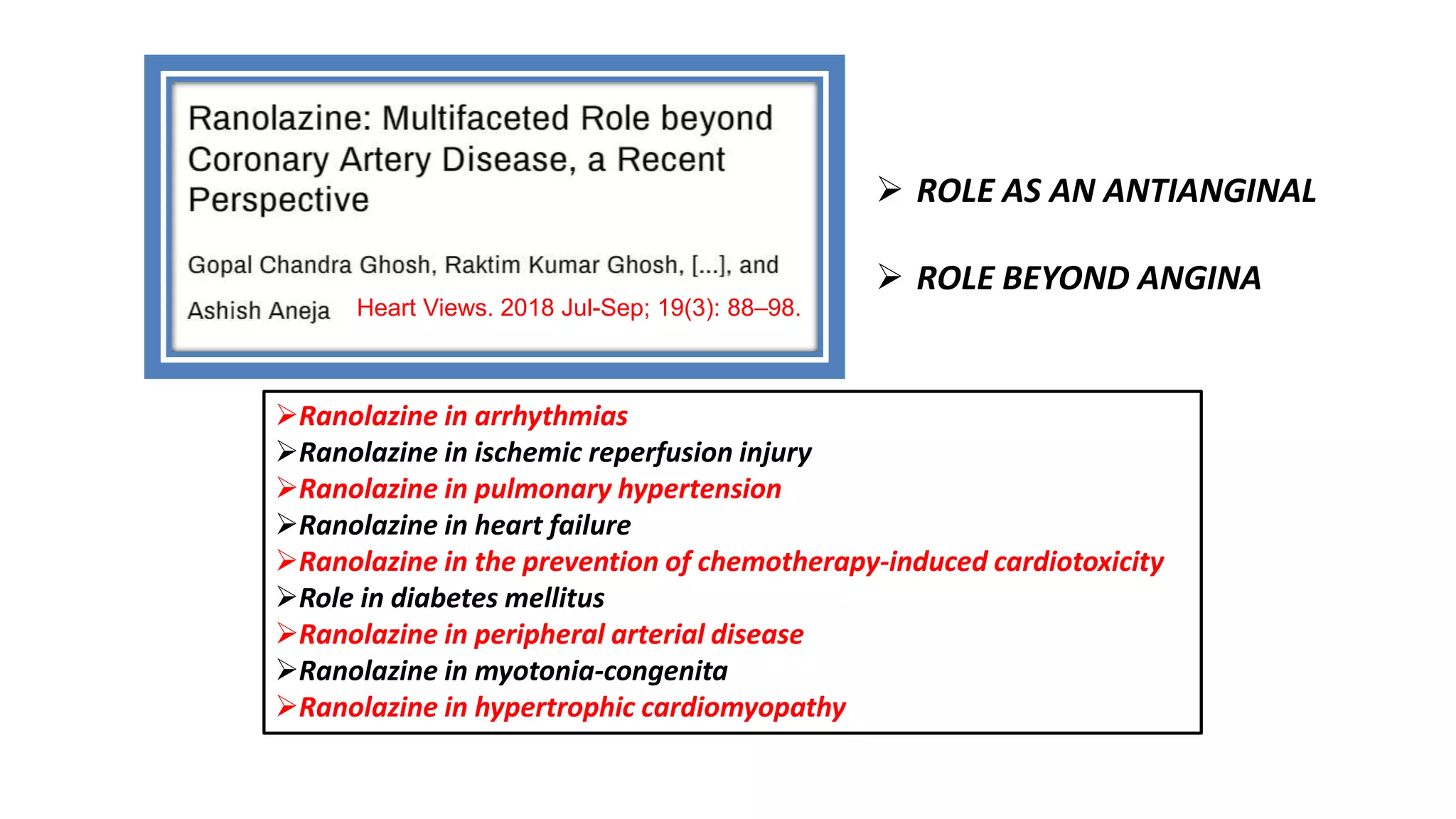 Ranolazine: Multifaceted Role beyond Coronary Artery Disease, a Recent Perspective

Gopal Chandra Ghosh, Raktim Kumar Ghosh, [...], and Ashish Aneja Heart Views. 2018 Jul-Sep; 19(3): 88–98.

➢ ROLE AS AN ANTIANGINAL

➢ ROLE BEYOND ANGINA

➢Ranolazine in arrhythmias
➢Ranolazine in ischemic reperfusion injury
➢Ranolazine in pulmonary hypertension
➢Ranolazine in heart failure
➢Ranolazine in the prevention of chemotherapy-induced cardiotoxicity
➢Role in diabetes mellitus
➢Ranolazine in peripheral arterial disease
➢Ranolazine in myotonia-congenita
➢Ranolazine in hypertrophic cardiomyopathy